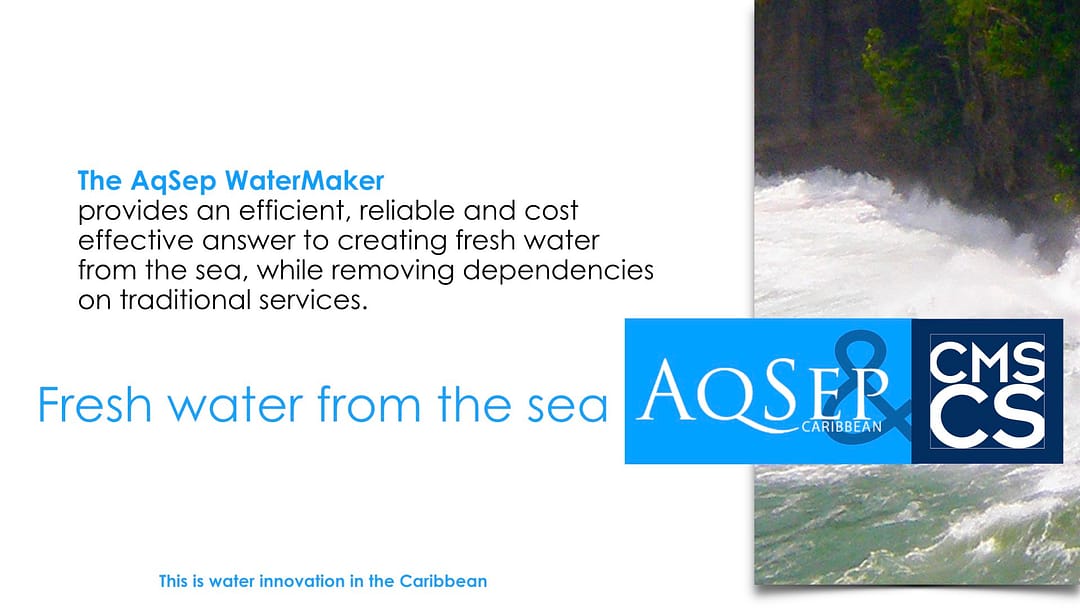 The AqSep WaterMaker
provides an efficient, reliable and cost effective answer to creating fresh water from the sea, while removing dependencies on traditional services.

Fresh water from the sea

AQSEP
CARIBBEAN
&
CMS
CS

This is water innovation in the Caribbean